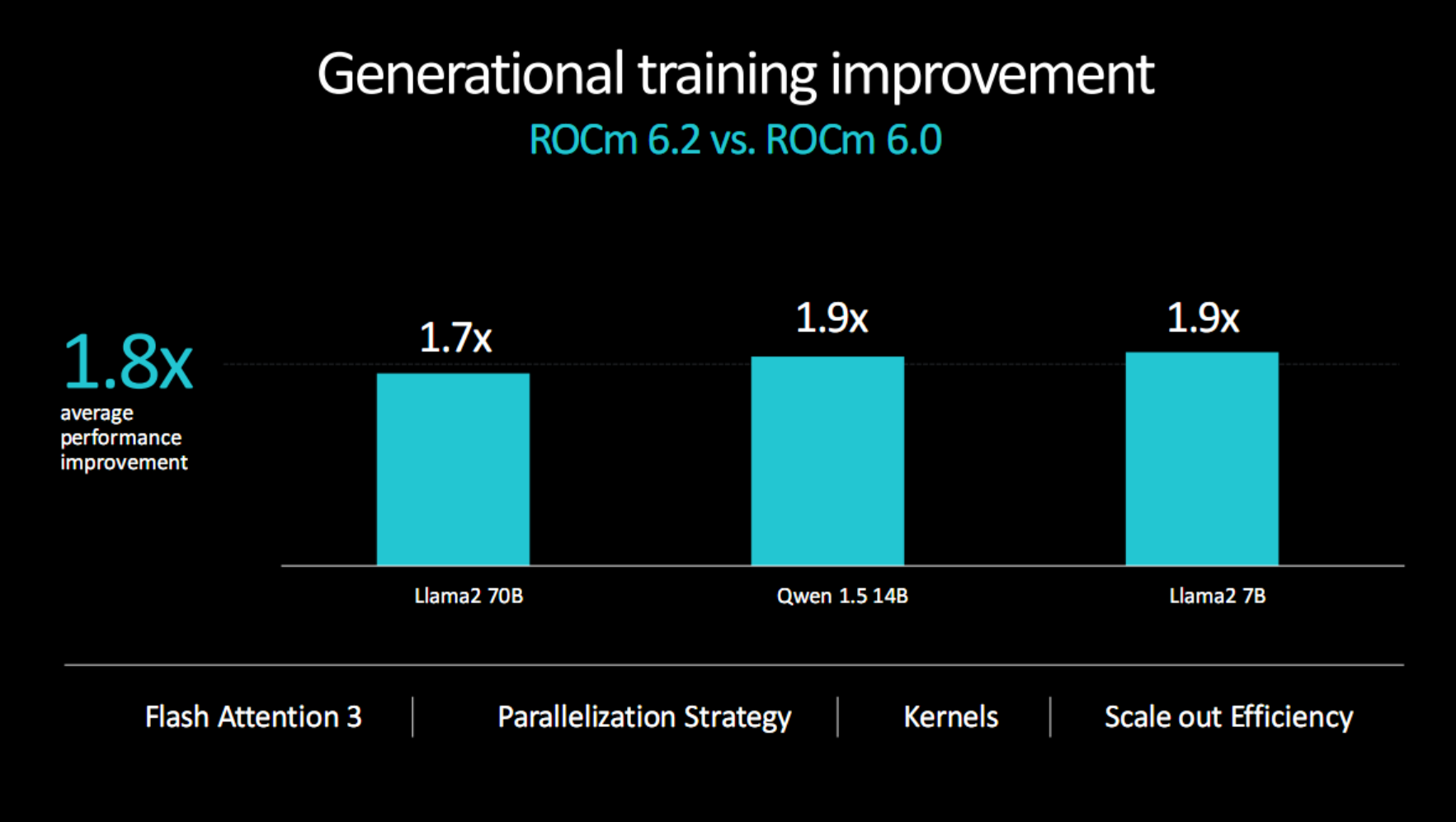 Generational training improvement
ROCm 6.2 vs. ROCm 6.0

1.8x
average performance improvement

1.7x
1.9x
1.9x

Llama2 70B
Qwen 1.5 14B
Llama2 7B

Flash Attention 3 | Parallelization Strategy | Kernels | Scale out Efficiency